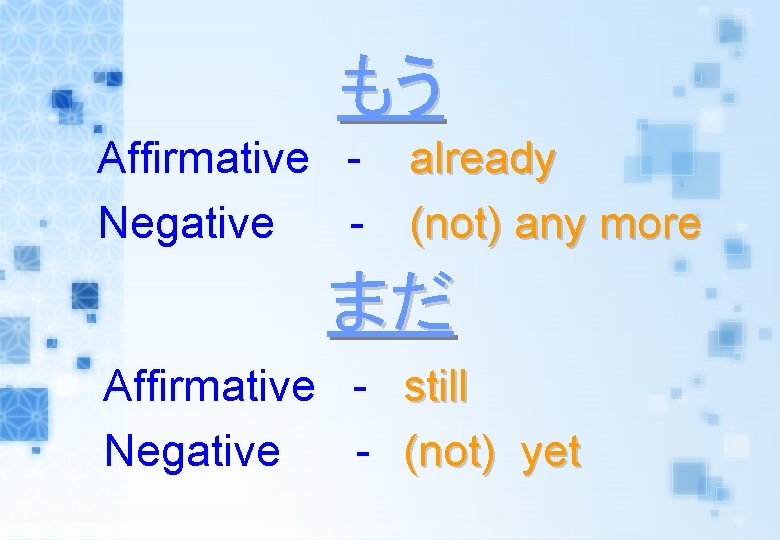 もう

Affirmative - already

Negative - (not) any more

まだ

Affirmative - still

Negative - (not) yet